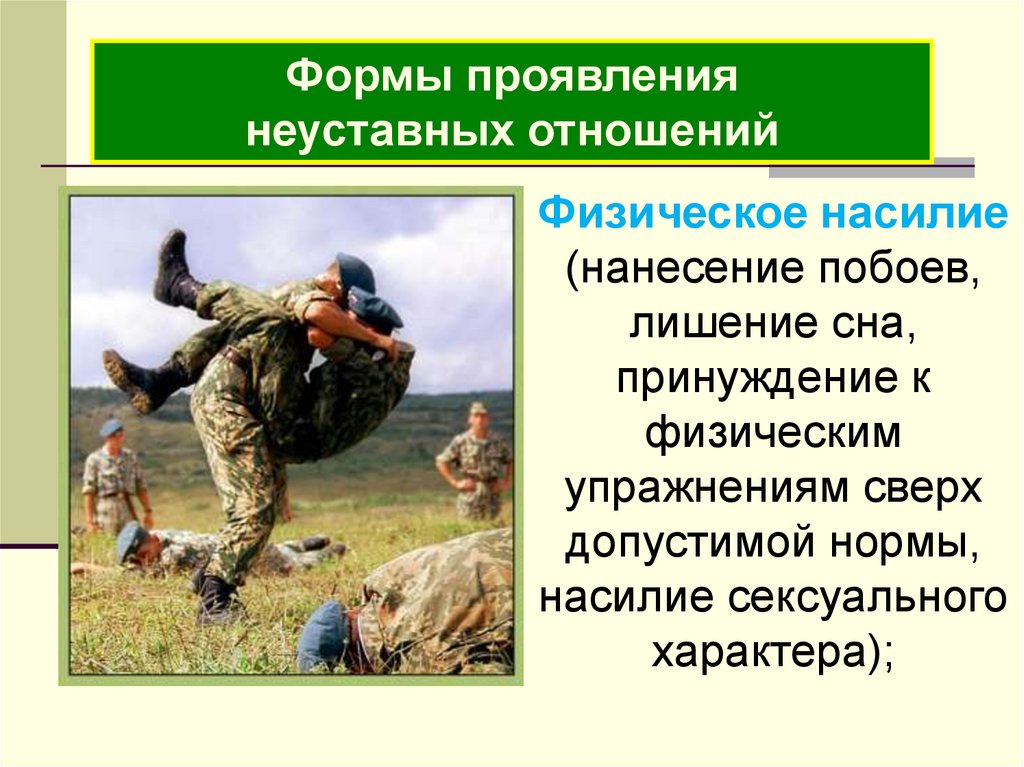 Формы проявления неуставных отношений

Физическое насилие (нанесение побоев, лишение сна, принуждение к физическим упражнениям сверх допустимой нормы, насилие сексуального характера);